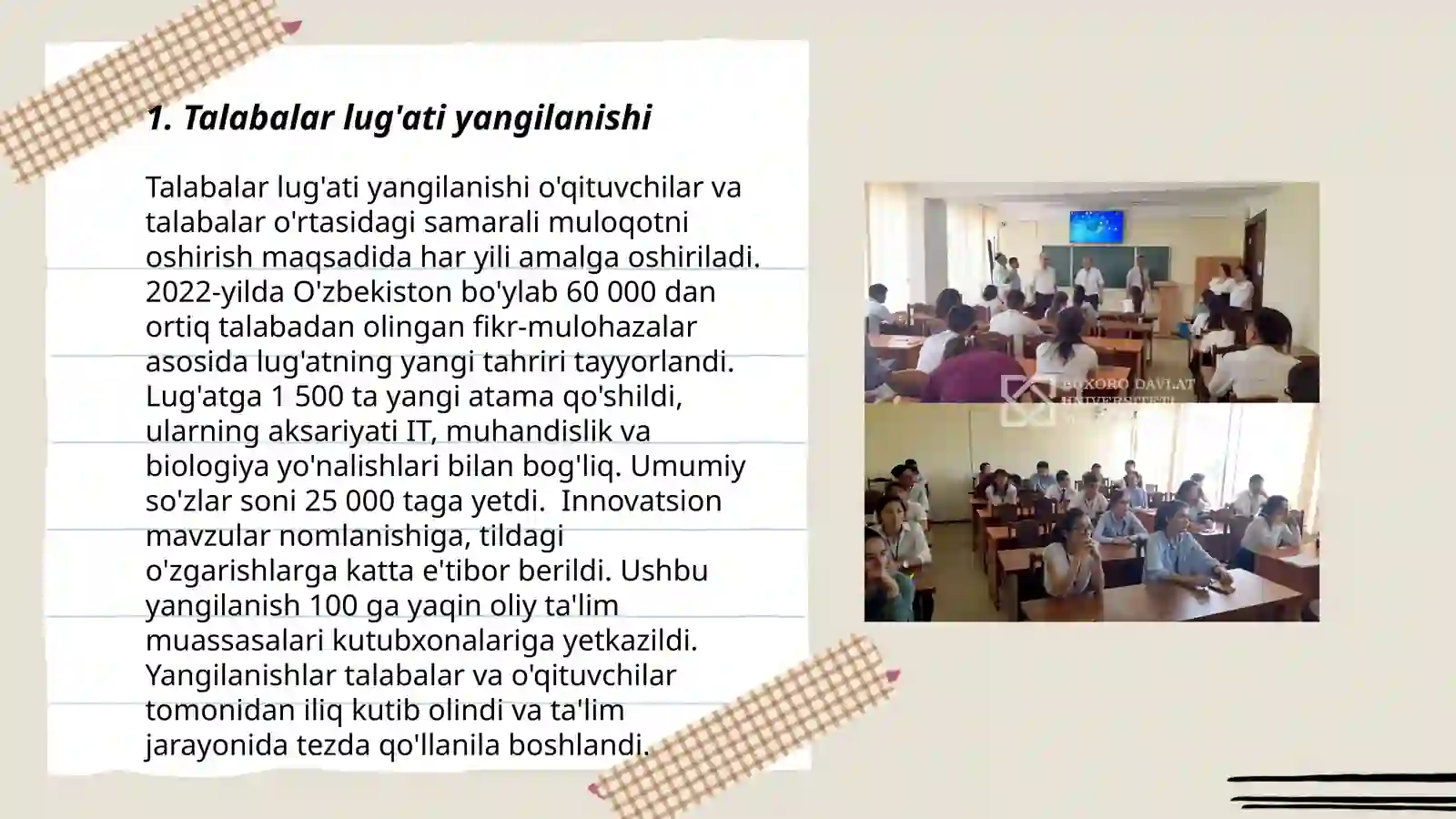 1. Talabalar lug'ati yangilanishi

Talabalar lug'ati yangilanishi o'qituvchilar va talabalar o'rtasidagi samarali muloqotni oshirish maqsadida har yili amalga oshiriladi. 2022-yilda O'zbekiston bo'ylab 60 000 dan ortiq talabadan olingan fikr-mulohazalar asosida lug'atning yangi tahriri tayyorlandi. Lug'atga 1 500 ta yangi atama qo'shildi, ularning aksariyati IT, muhandislik va biologiya yo'nalishlari bilan bog'liq. Umumiy so'zlar soni 25 000 taga yetdi. Innovatsion mavzular nomlanishiga, tildagi o'zgarishlarga katta e'tibor berildi. Ushbu yangilanish 100 ga yaqin oliy ta'lim muassasalari kutubxonalariga yetkazildi. Yangilanishlar talabalar va o'qituvchilar tomonidan iliq kutib olindi va ta'lim jarayonida tezda qo'llanila boshlandi.

BUXORO DAVLAT UNIVERSITETI